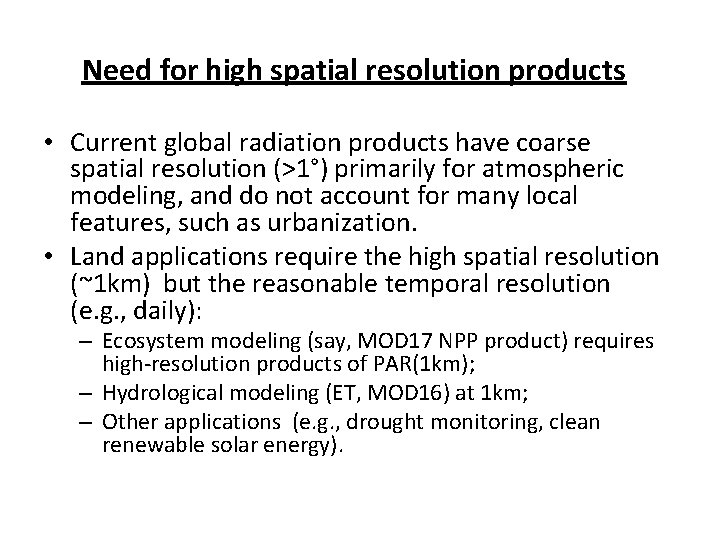 Need for high spatial resolution products

• Current global radiation products have coarse spatial resolution (>1°) primarily for atmospheric modeling, and do not account for many local features, such as urbanization.
• Land applications require the high spatial resolution (~1km) but the reasonable temporal resolution (e.g., daily):
– Ecosystem modeling (say, MOD17 NPP product) requires high-resolution products of PAR(1km);
– Hydrological modeling (ET, MOD16) at 1km;
– Other applications (e.g., drought monitoring, clean renewable solar energy).